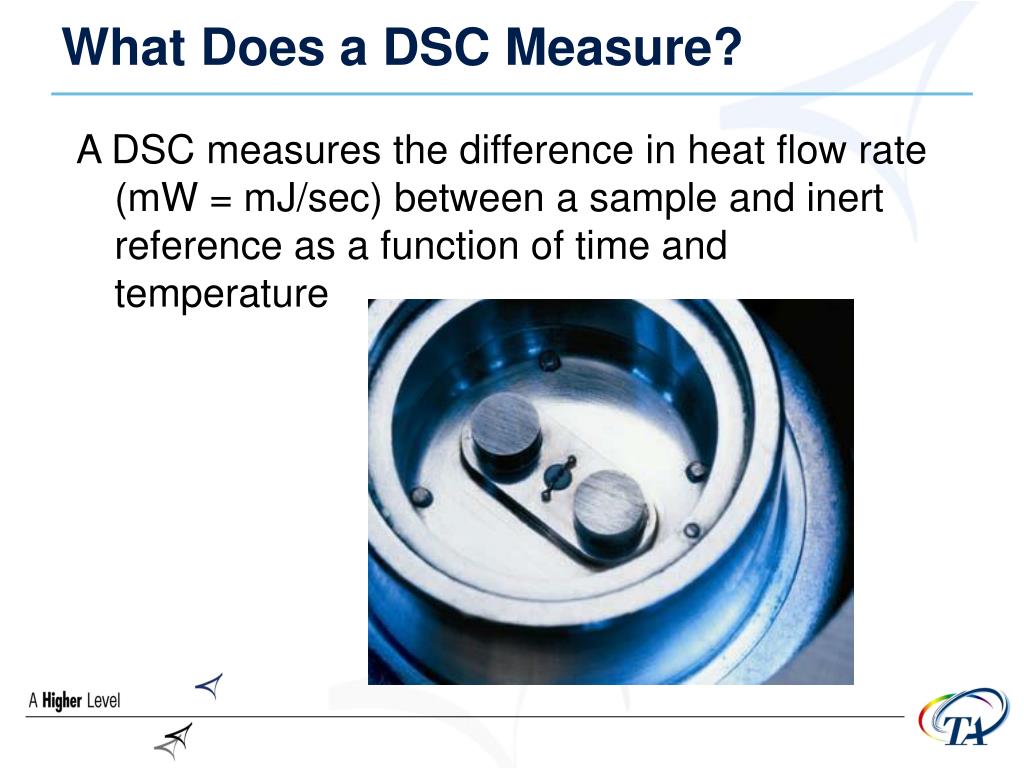 What Does a DSC Measure?

A DSC measures the difference in heat flow rate (mW = mJ/sec) between a sample and inert reference as a function of time and temperature

A Higher Level

TA